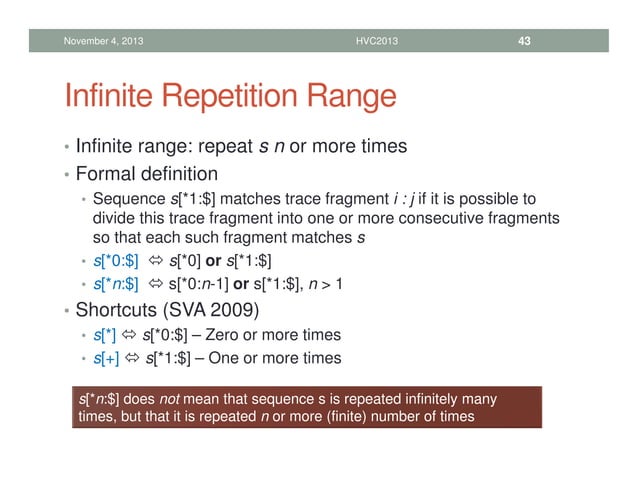 November 4, 2013 HVC2013 43

Infinite Repetition Range

• Infinite range: repeat s n or more times
• Formal definition
  • Sequence s[*1:$] matches trace fragment i : j if it is possible to divide this trace fragment into one or more consecutive fragments so that each such fragment matches s
  • s[*0:$] ⇔ s[*0] or s[*1:$]
  • s[*n:$] ⇔ s[*0:n-1] or s[*1:$], n > 1
• Shortcuts (SVA 2009)
  • s[*] ⇔ s[*0:$] – Zero or more times
  • s[+] ⇔ s[*1:$] – One or more times

s[*n:$] does not mean that sequence s is repeated infinitely many times, but that it is repeated n or more (finite) number of times